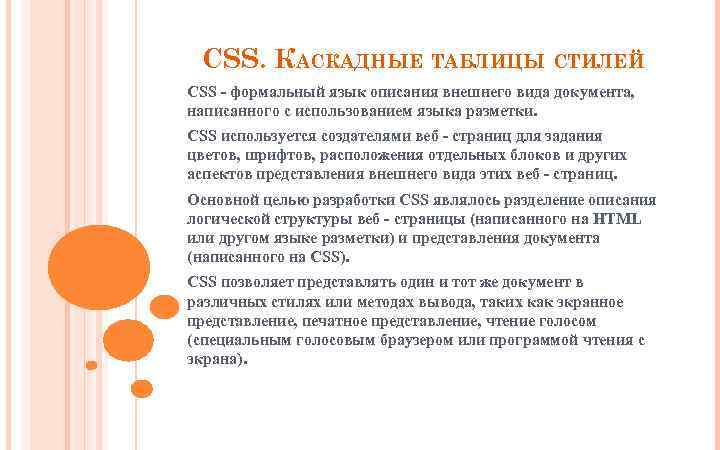 CSS. Каскадные таблицы стилей

CSS - формальный язык описания внешнего вида документа, написанного с использованием языка разметки.

CSS используется создателями веб - страниц для задания цветов, шрифтов, расположения отдельных блоков и других аспектов представления внешнего вида этих веб - страниц.

Основной целью разработки CSS являлось разделение описания логической структуры веб - страницы (написанного на HTML или другом языке разметки) и представления документа (написанного на CSS).

CSS позволяет представлять один и тот же документ в различных стилях или методах вывода, таких как экранное представление, печатное представление, чтение голосом (специальным голосовым браузером или программой чтения с экрана).